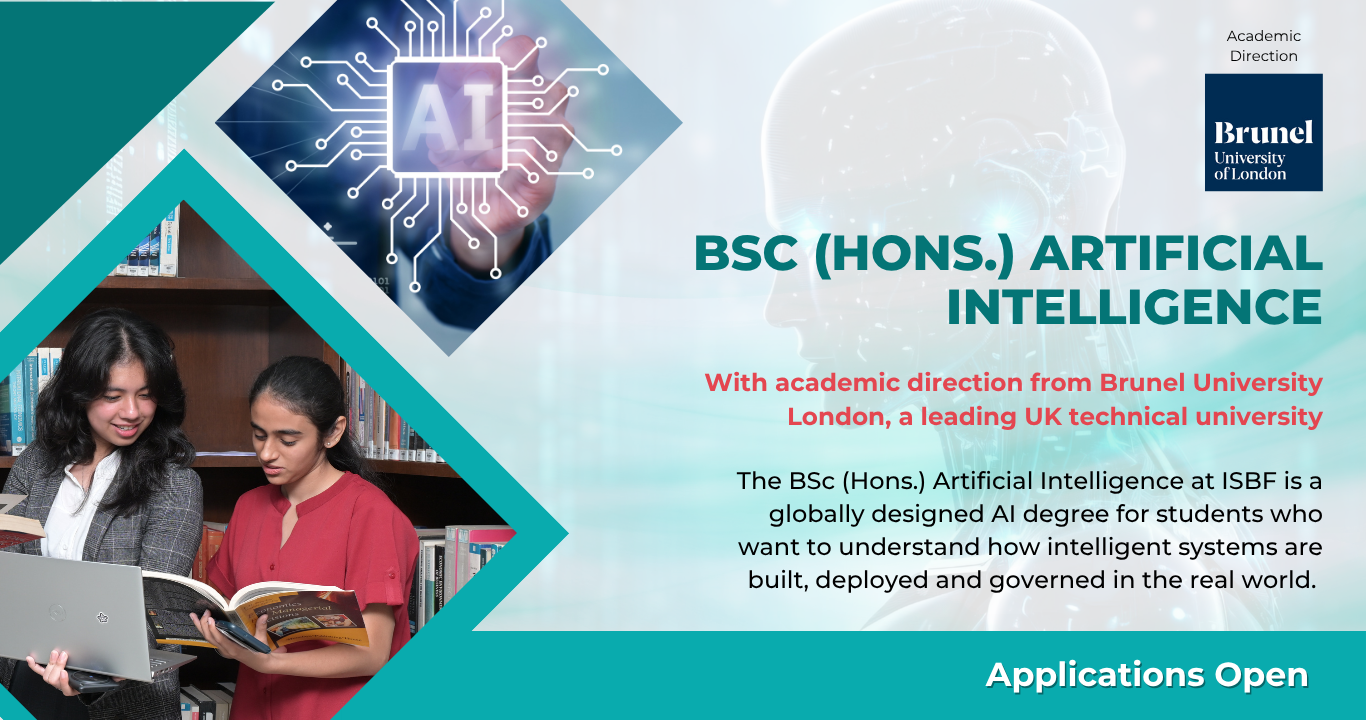 AI

Academic Direction

Brunel
University
of London

BSC (HONS.) ARTIFICIAL INTELLIGENCE

With academic direction from Brunel University London, a leading UK technical university

The BSc (Hons.) Artificial Intelligence at ISBF is a globally designed AI degree for students who want to understand how intelligent systems are built, deployed and governed in the real world.

Applications Open